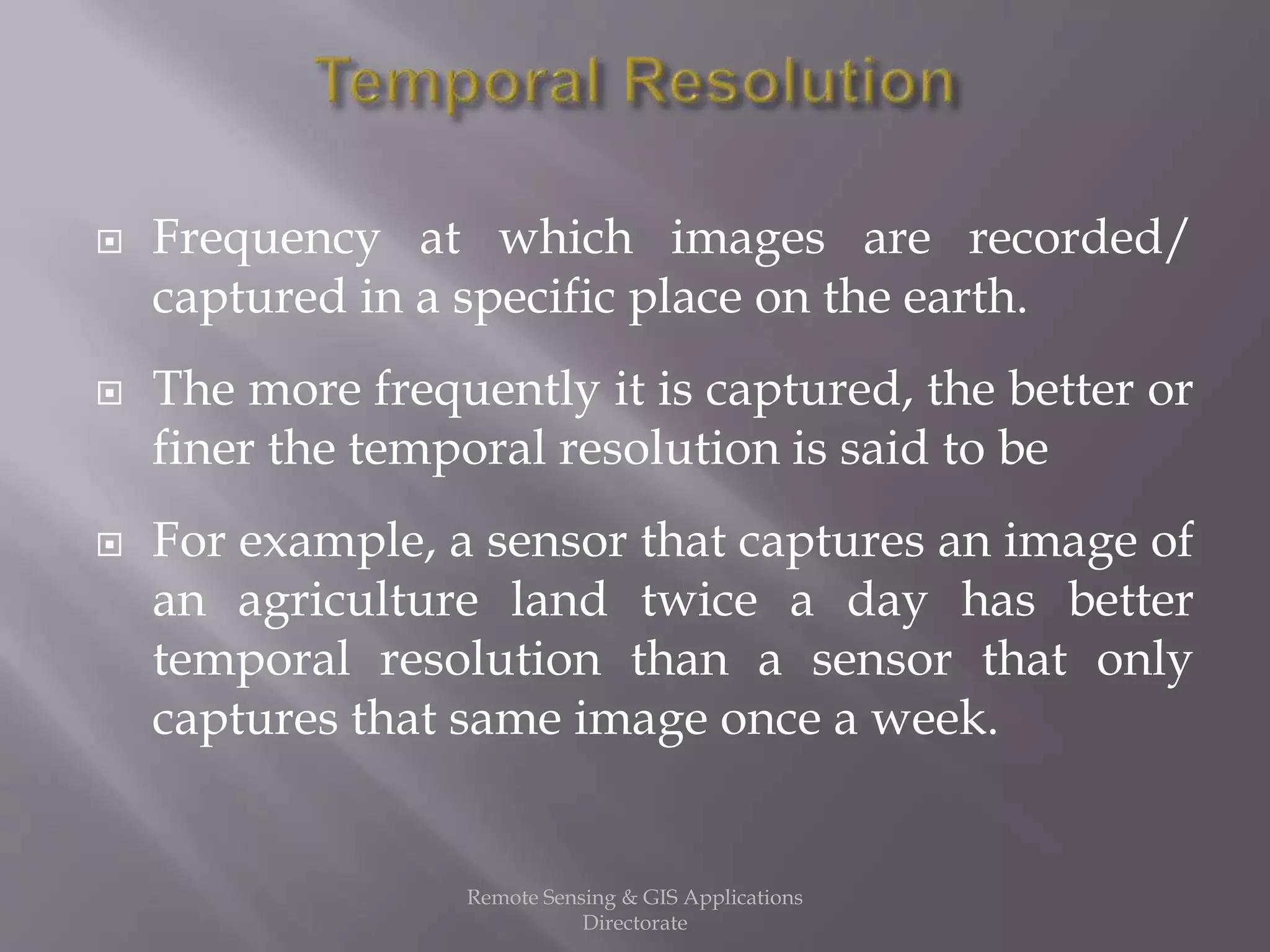 Temporal Resolution

Frequency at which images are recorded/ captured in a specific place on the earth.

The more frequently it is captured, the better or finer the temporal resolution is said to be

For example, a sensor that captures an image of an agriculture land twice a day has better temporal resolution than a sensor that only captures that same image once a week.

Remote Sensing & GIS Applications Directorate